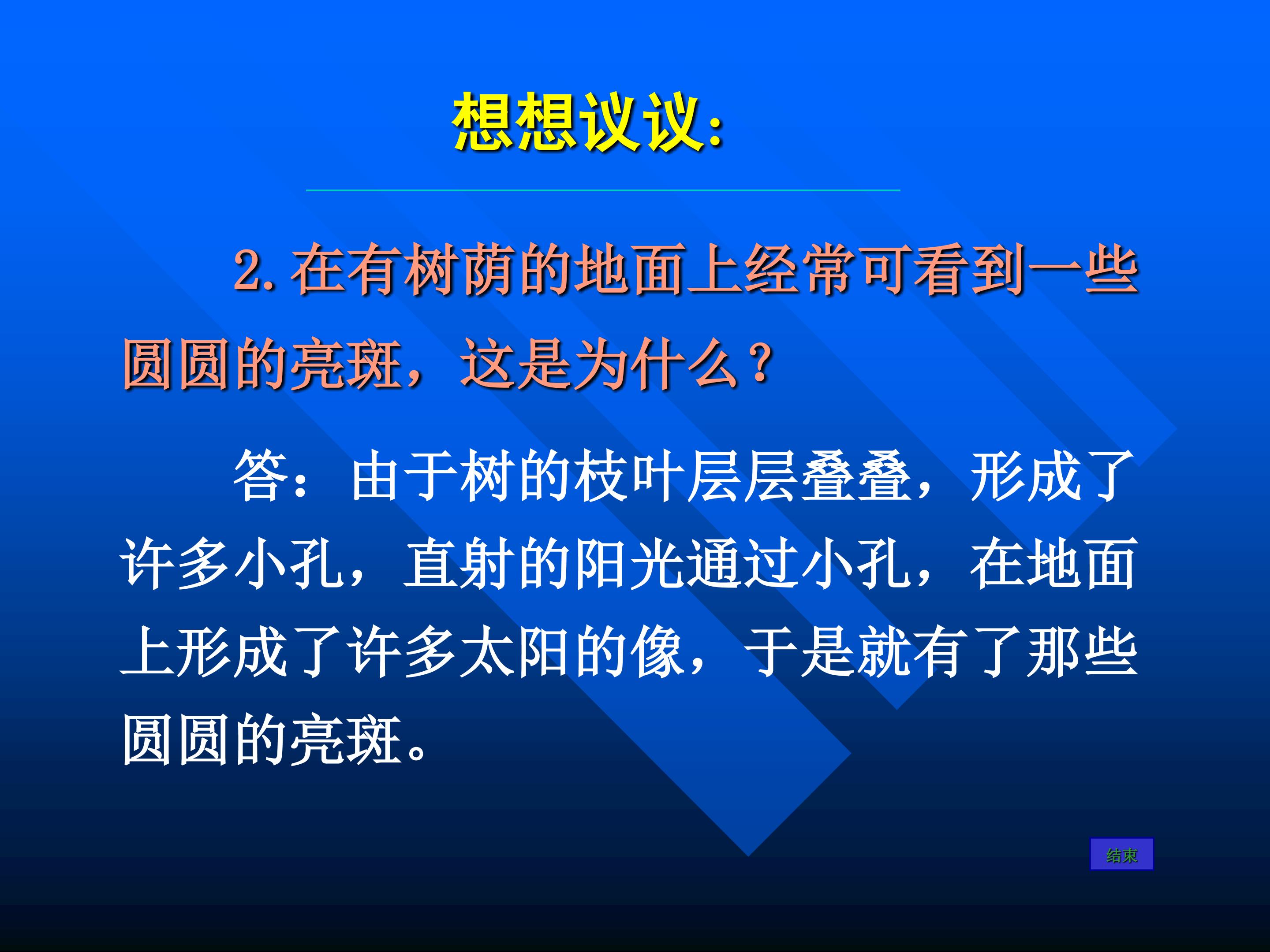 想想议议:

2. 在有树荫的地面上经常可看到一些圆圆的亮斑，这是为什么？

答：由于树的枝叶层层叠叠，形成了许多小孔，直射的阳光通过小孔，在地面上形成了许多太阳的像，于是就有了那些圆圆的亮斑。

结束